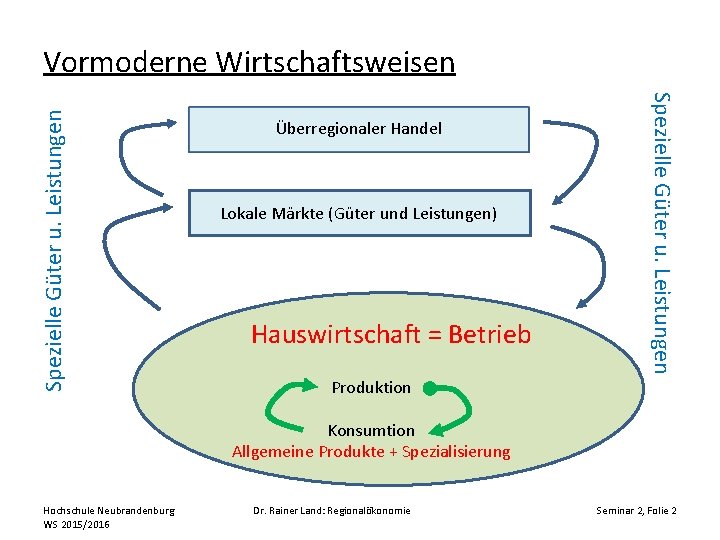 Vormoderne Wirtschaftsweisen

Spezielle Güter u. Leistungen

Überregionaler Handel

Lokale Märkte (Güter und Leistungen)

Spezielle Güter u. Leistungen

Hauswirtschaft = Betrieb

Produktion

Konsumtion

Allgemeine Produkte + Spezialisierung

Hochschule Neubrandenburg
WS 2015/2016

Dr. Rainer Land: Regionalökonomie

Seminar 2, Folie 2